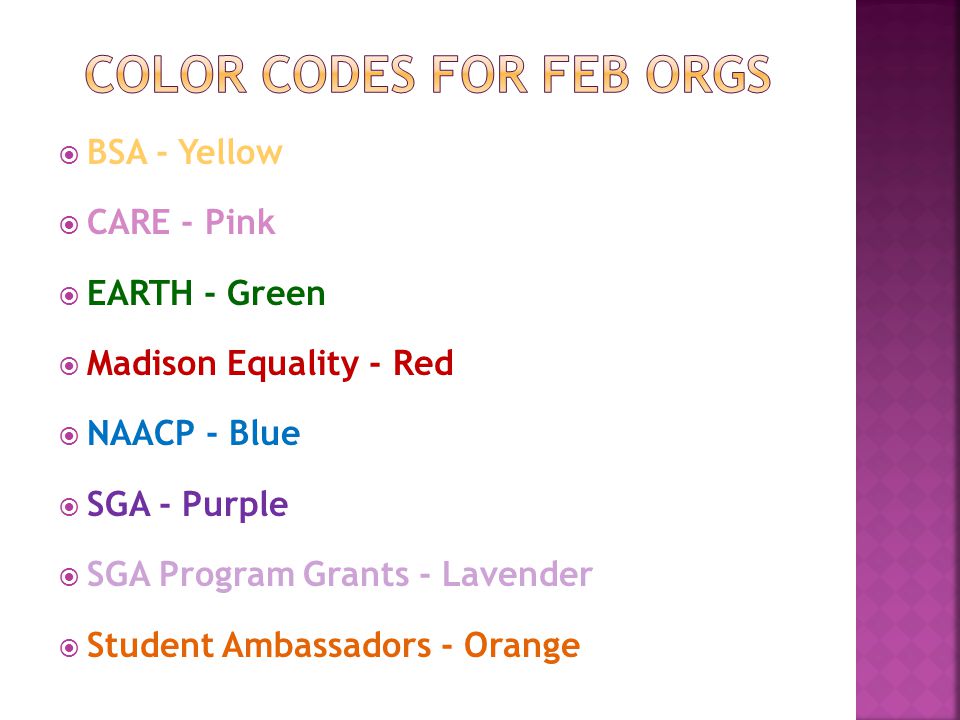 COLOR CODES FOR FEB ORGS

BSA - Yellow

CARE - Pink

EARTH - Green

Madison Equality - Red

NAACP - Blue

SGA - Purple

SGA Program Grants - Lavender

Student Ambassadors - Orange